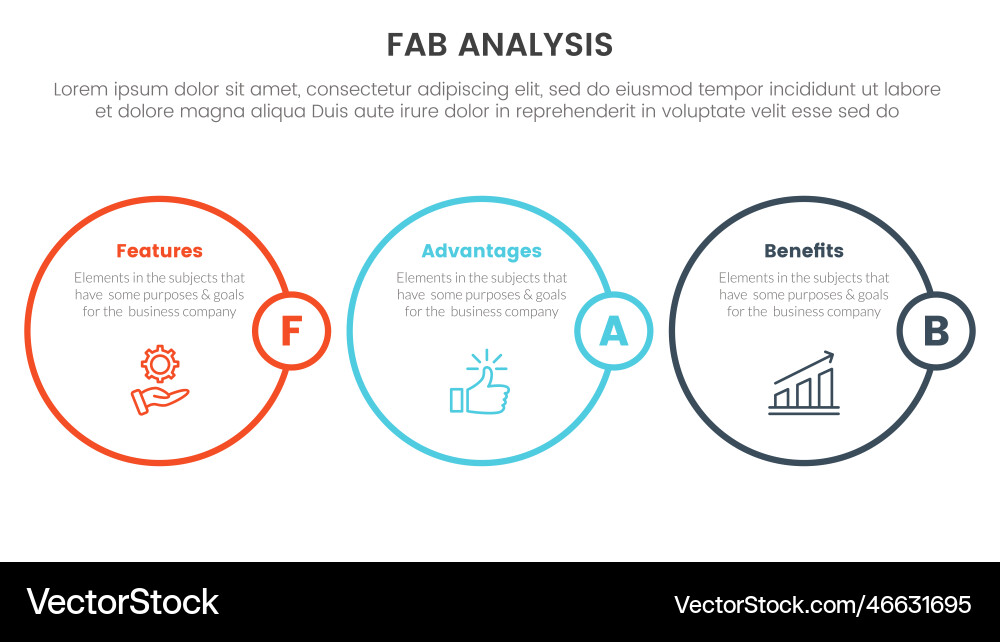 FAB ANALYSIS

Lorem ipsum dolor sit amet, consectetur adipiscing elit, sed do eiusmod tempor incididunt ut labore et dolore magna aliqua Duis aute irure dolor in reprehenderit in voluptate velit esse sed do

Features

Elements in the subjects that have some purposes & goals for the business company

F

Advantages

Elements in the subjects that have some purposes & goals for the business company

A

Benefits

Elements in the subjects that have some purposes & goals for the business company

B

VectorStock

VectorStock.com/46631695